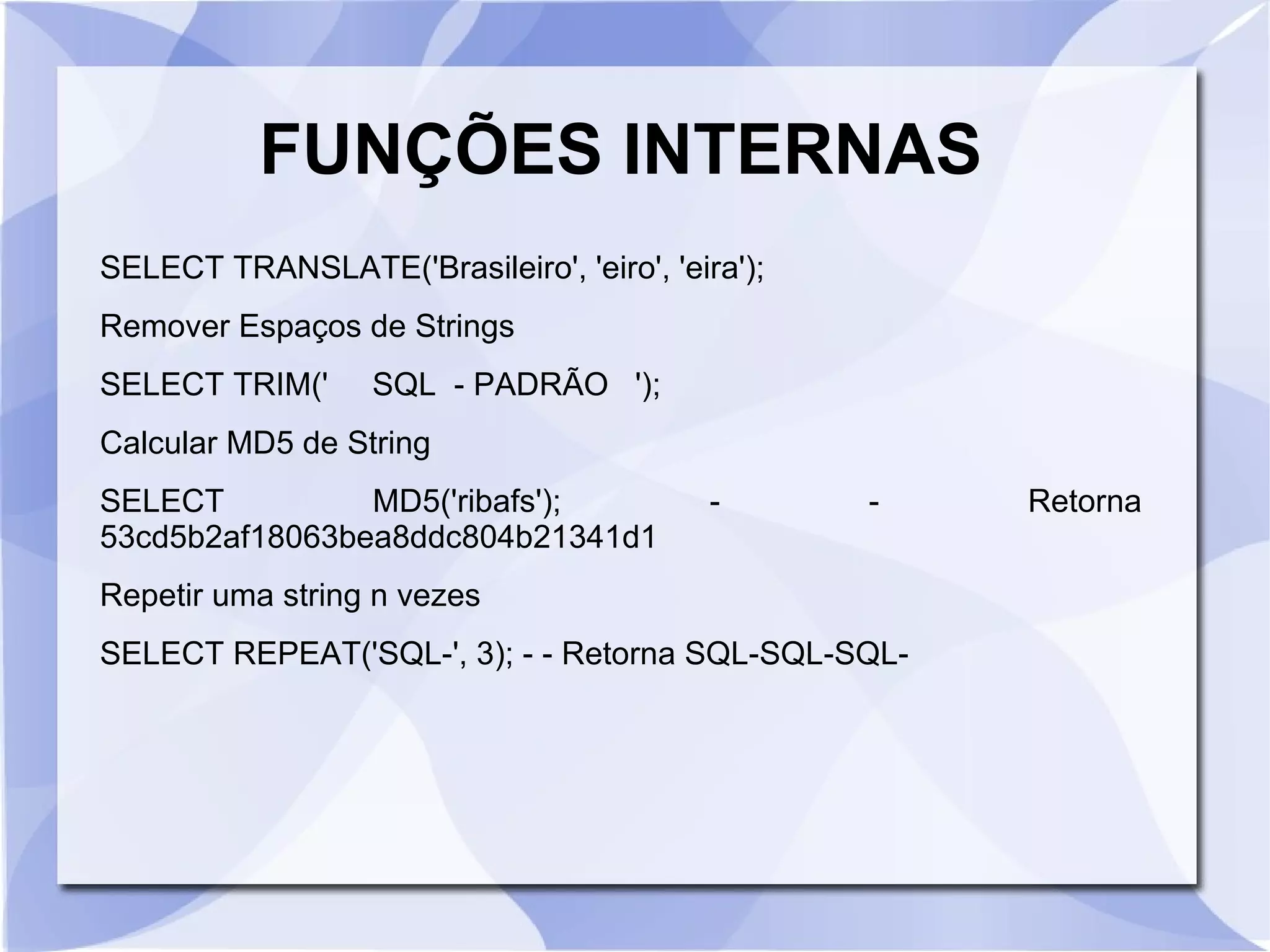 FUNÇÕES INTERNAS

SELECT TRANSLATE('Brasileiro', 'eiro', 'eira');

Remover Espaços de Strings

SELECT TRIM('     SQL  - PADRÃO   ');

Calcular MD5 de String

SELECT MD5('ribafs'); - - Retorna 53cd5b2af18063bea8ddc804b21341d1

Repetir uma string n vezes

SELECT REPEAT('SQL-', 3); - - Retorna SQL-SQL-SQL-